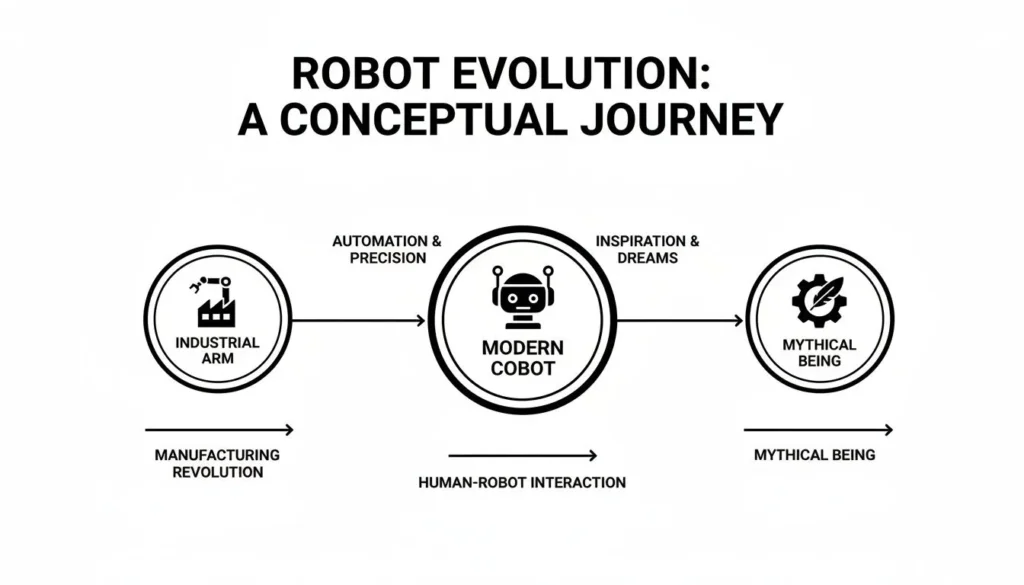 ROBOT EVOLUTION:
A CONCEPTUAL JOURNEY

AUTOMATION & PRECISION

INSPIRATION & DREAMS

INDUSTRIAL ARM

MODERN COBOT

MYTHICAL BEING

MANUFACTURING REVOLUTION

HUMAN-ROBOT INTERACTION

MYTHICAL BEING